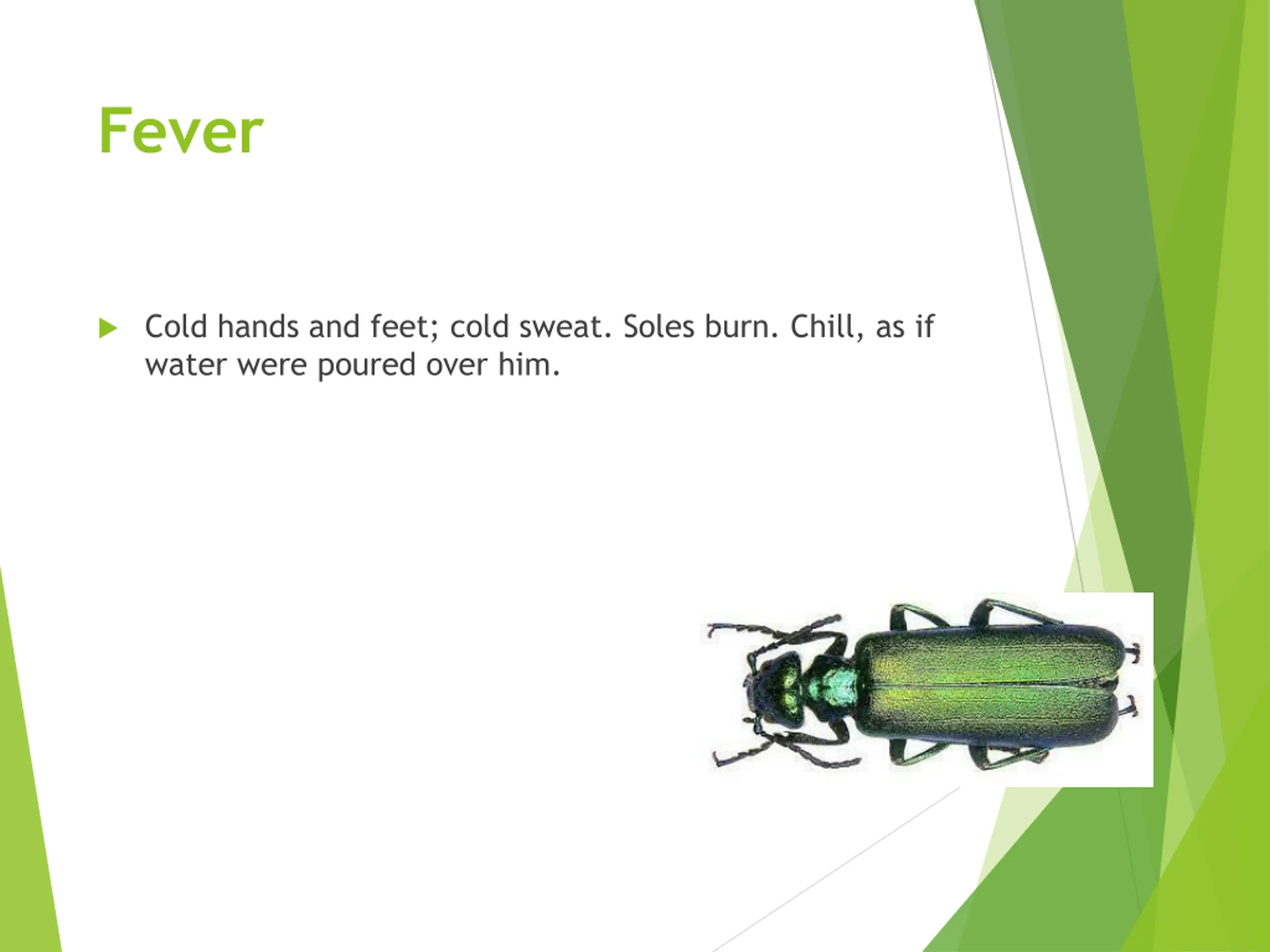 Fever

Cold hands and feet; cold sweat. Soles burn. Chill, as if water were poured over him.